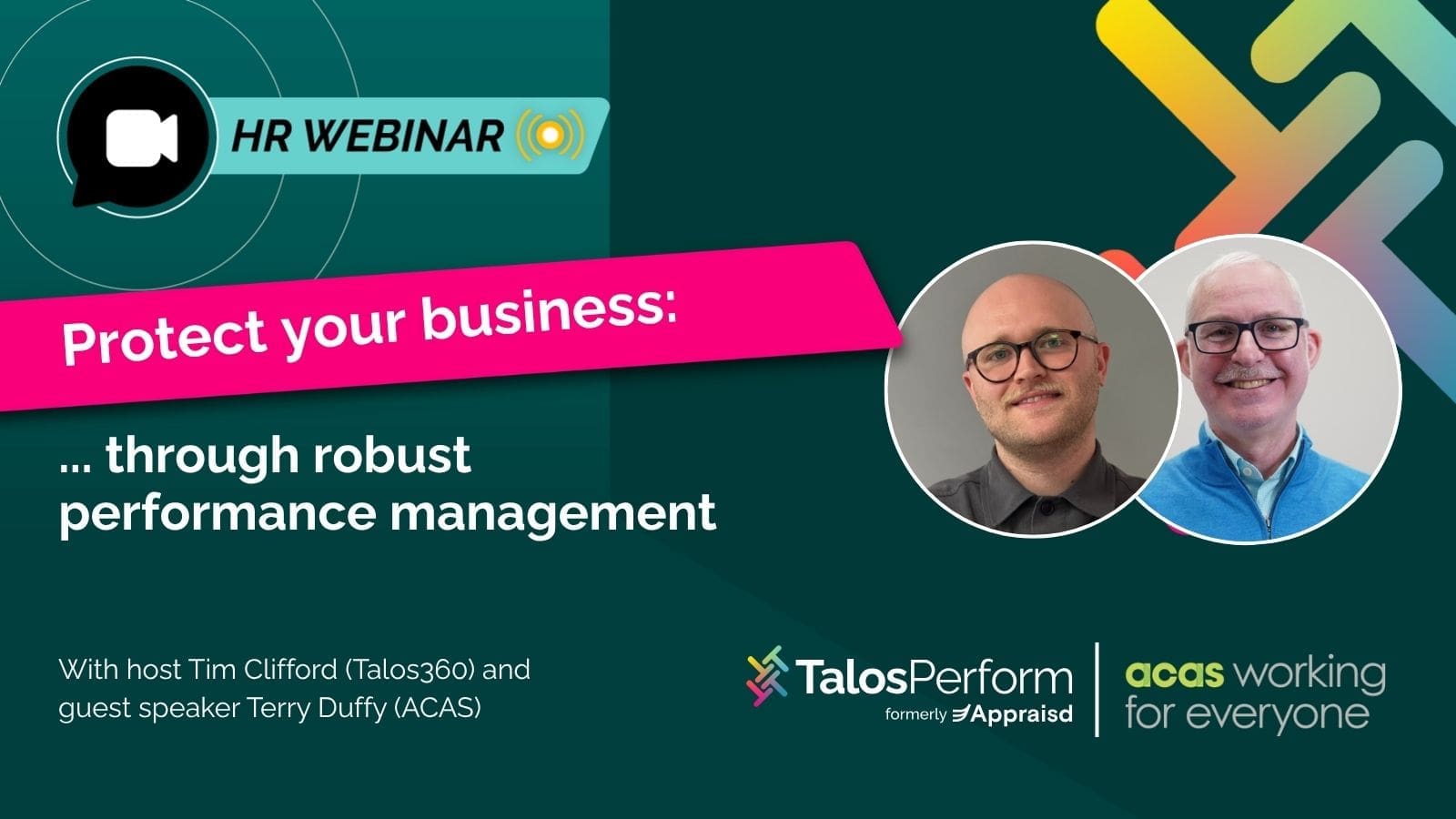 HR WEBINAR

Protect your business:

... through robust performance management

With host Tim Clifford (Talos360) and guest speaker Terry Duffy (ACAS)

TalosPerform
formerly Appraisd

acas working for everyone